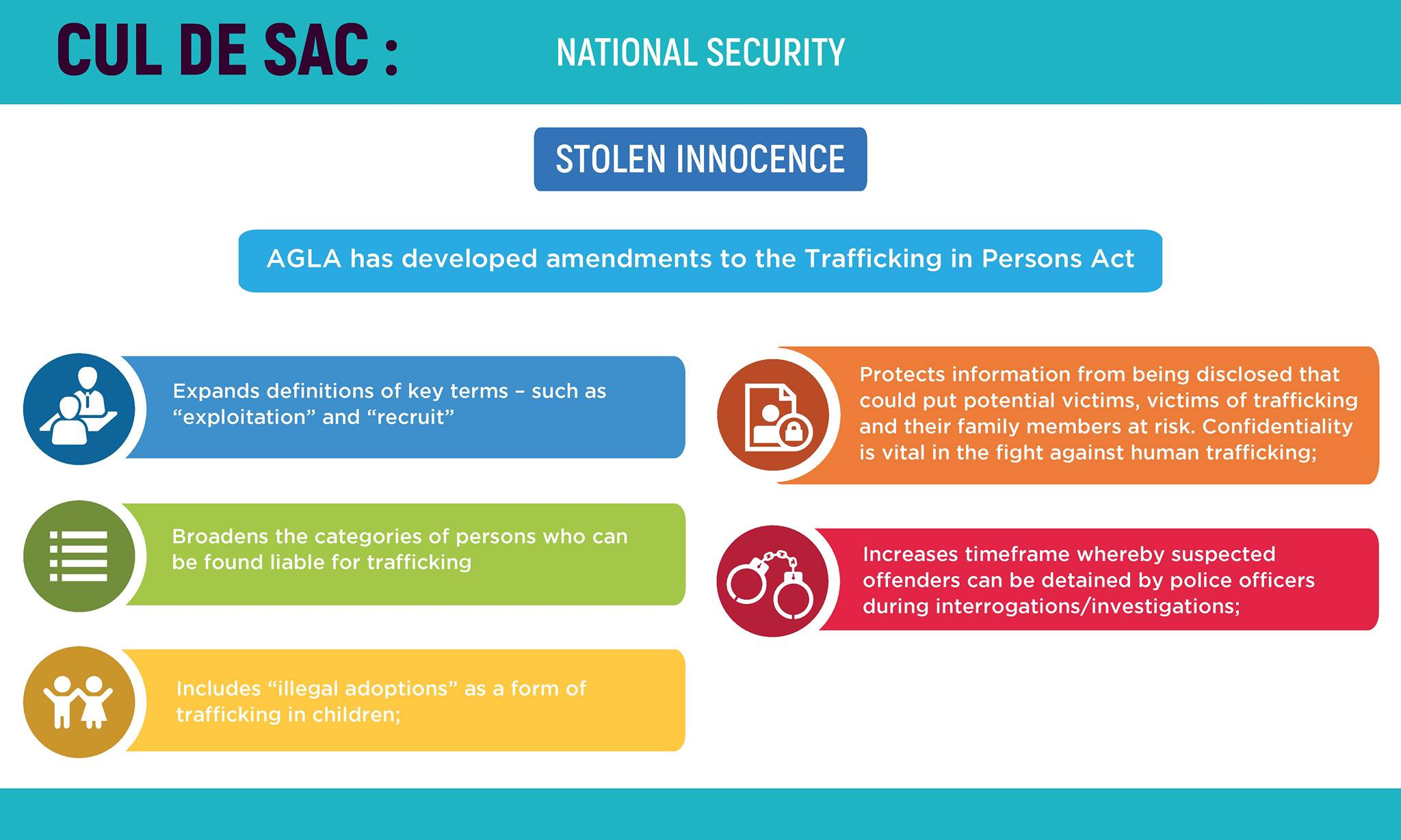 CUL DE SAC : NATIONAL SECURITY

STOLEN INNOCENCE

AGLA has developed amendments to the Trafficking in Persons Act

Expands definitions of key terms – such as “exploitation” and “recruit”

Broadens the categories of persons who can be found liable for trafficking

Includes “illegal adoptions” as a form of trafficking in children;

Protects information from being disclosed that could put potential victims, victims of trafficking and their family members at risk. Confidentiality is vital in the fight against human trafficking;

Increases timeframe whereby suspected offenders can be detained by police officers during interrogations/investigations;